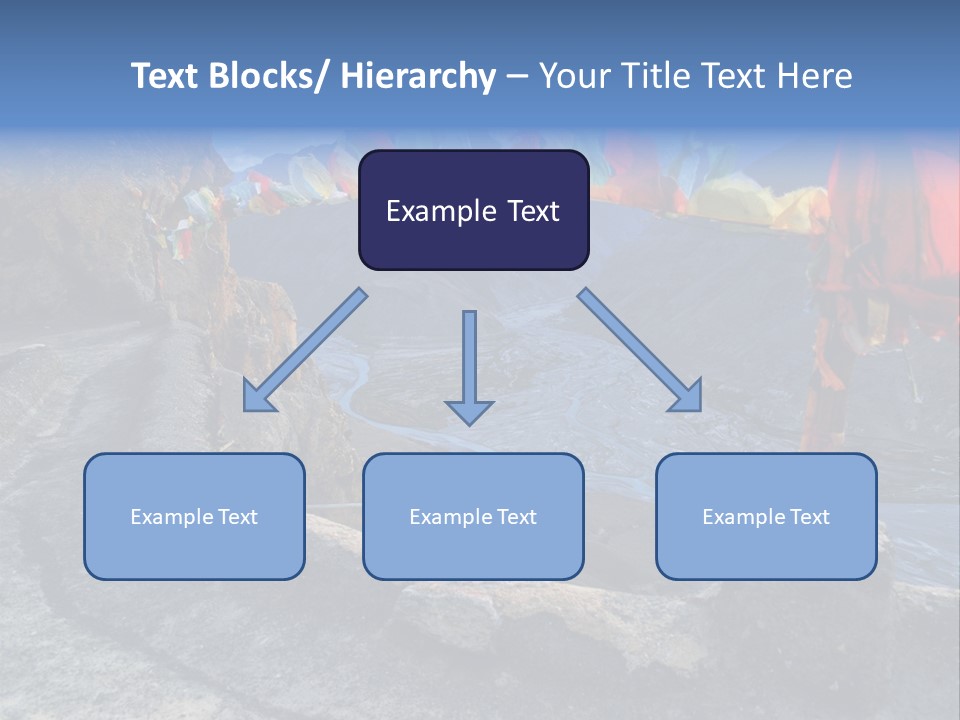 Text Blocks/ Hierarchy – Your Title Text Here

Example Text

Example Text

Example Text

Example Text